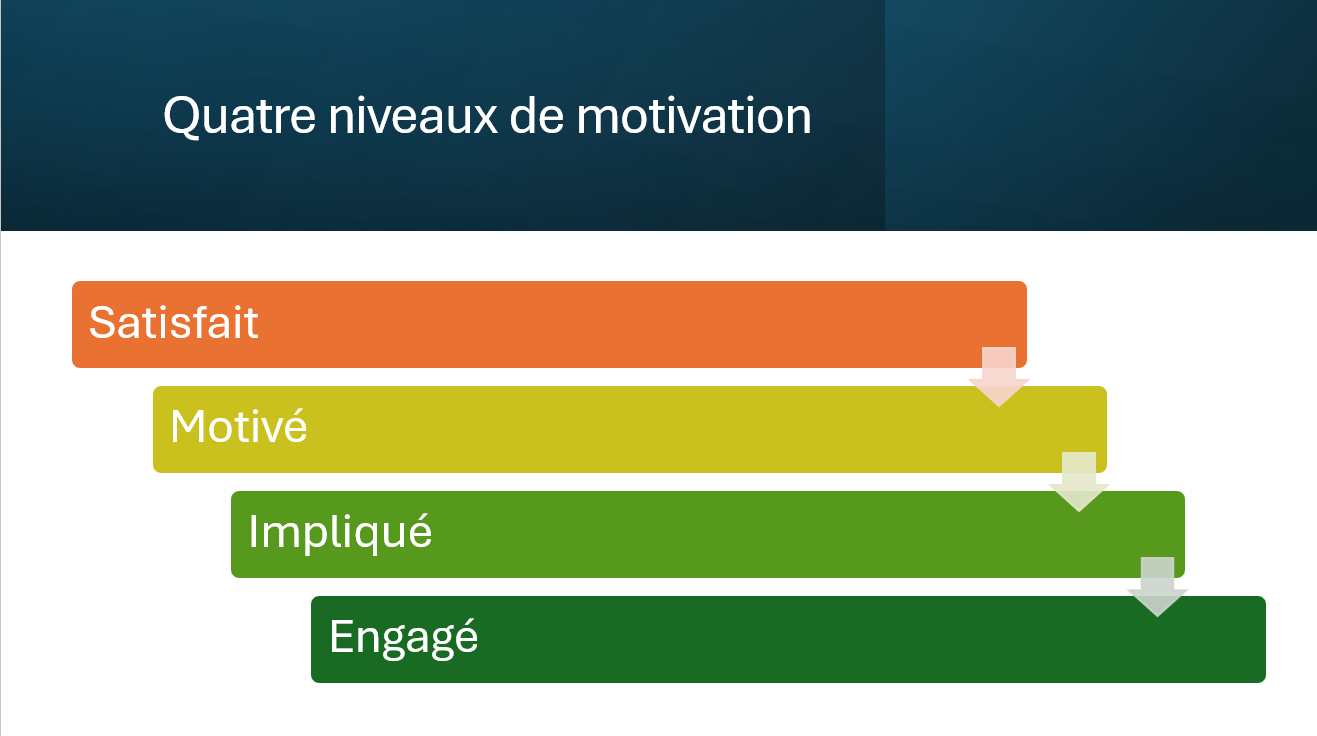 Quatre niveaux de motivation

Satisfait

Motivé

Impliqué

Engagé